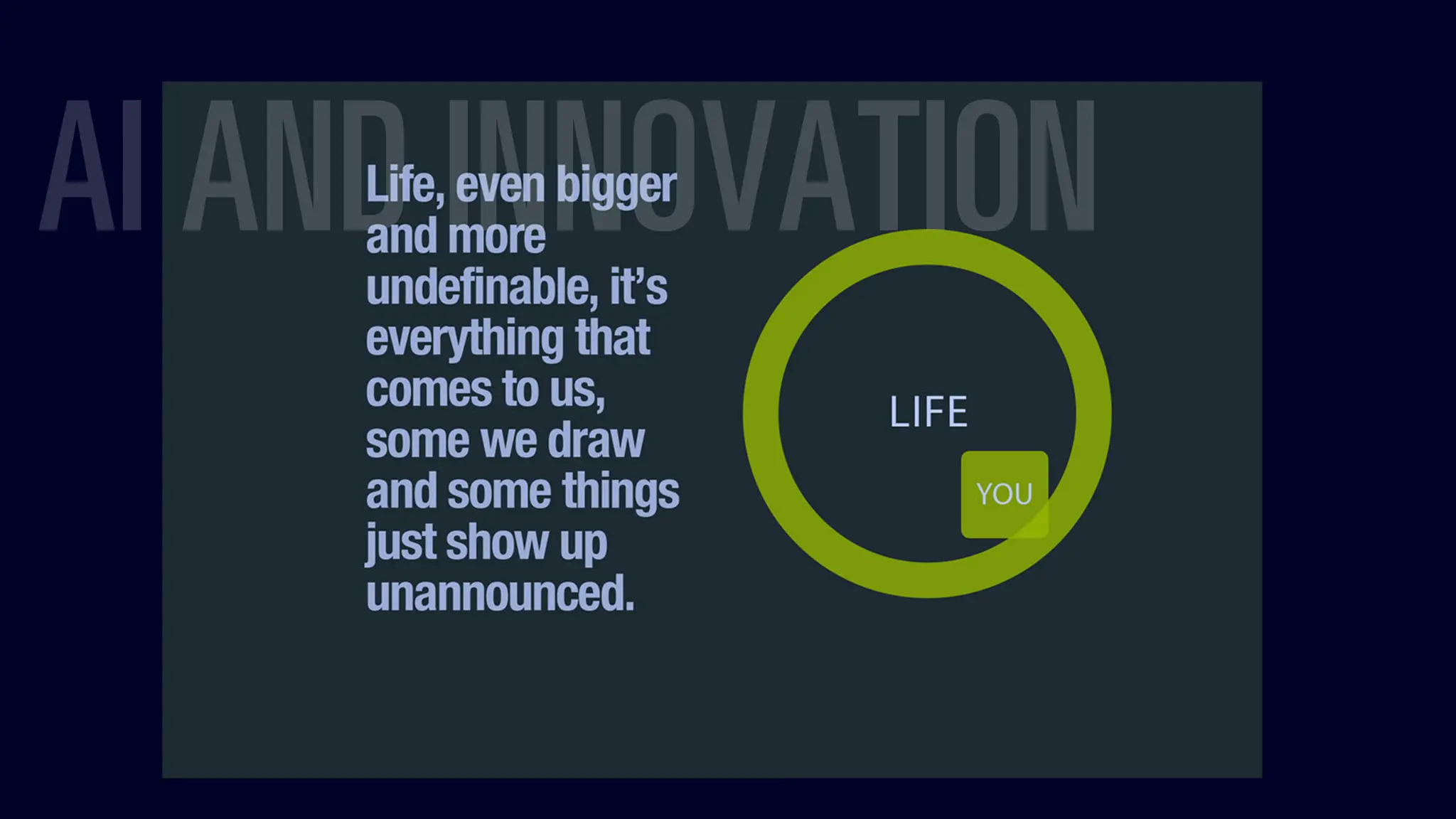 AI AND INNOVATION

Life, even bigger and more undefinable, it's everything that comes to us, some we draw and some things just show up unannounced.

LIFE

YOU